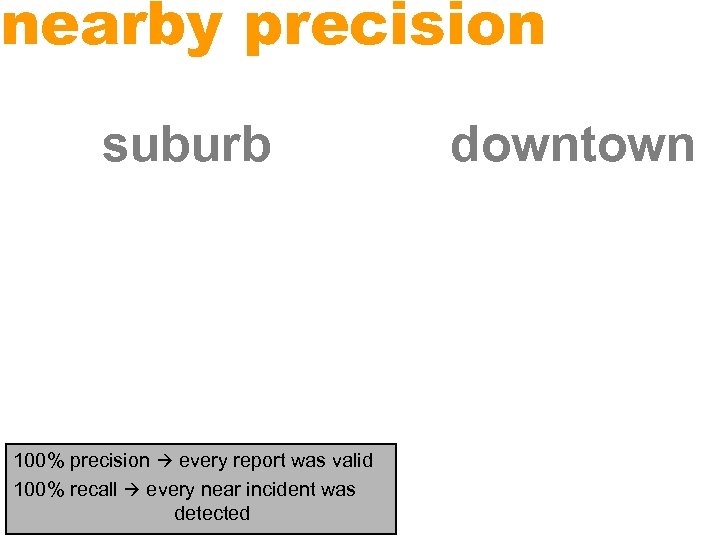 nearby precision

suburb

downtown

100% precision → every report was valid
100% recall → every near incident was detected